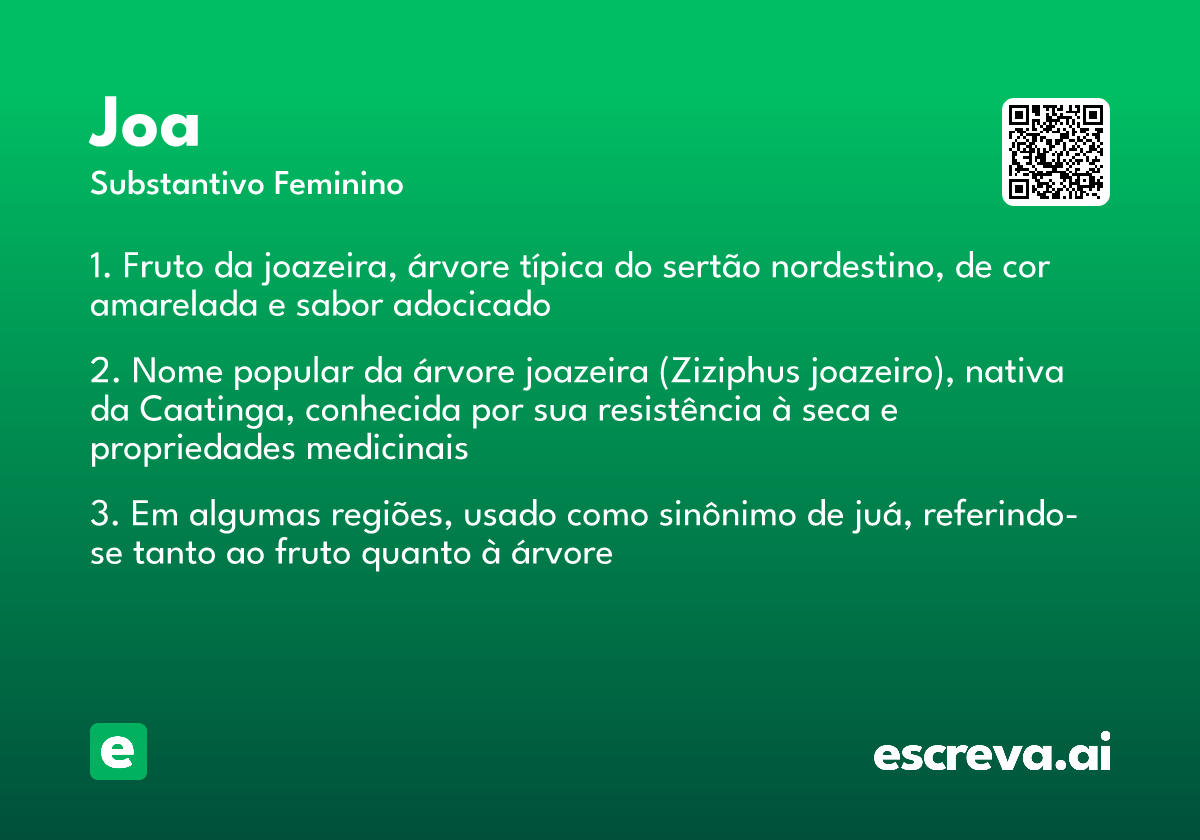 Joa

Substantivo Feminino

1. Fruto da joazeira, árvore típica do sertão nordestino, de cor amarelada e sabor adocicado

2. Nome popular da árvore joazeira (Ziziphus joazeiro), nativa da Caatinga, conhecida por sua resistência à seca e propriedades medicinais

3. Em algumas regiões, usado como sinônimo de juá, referindo-se tanto ao fruto quanto à árvore

e

escreva.ai